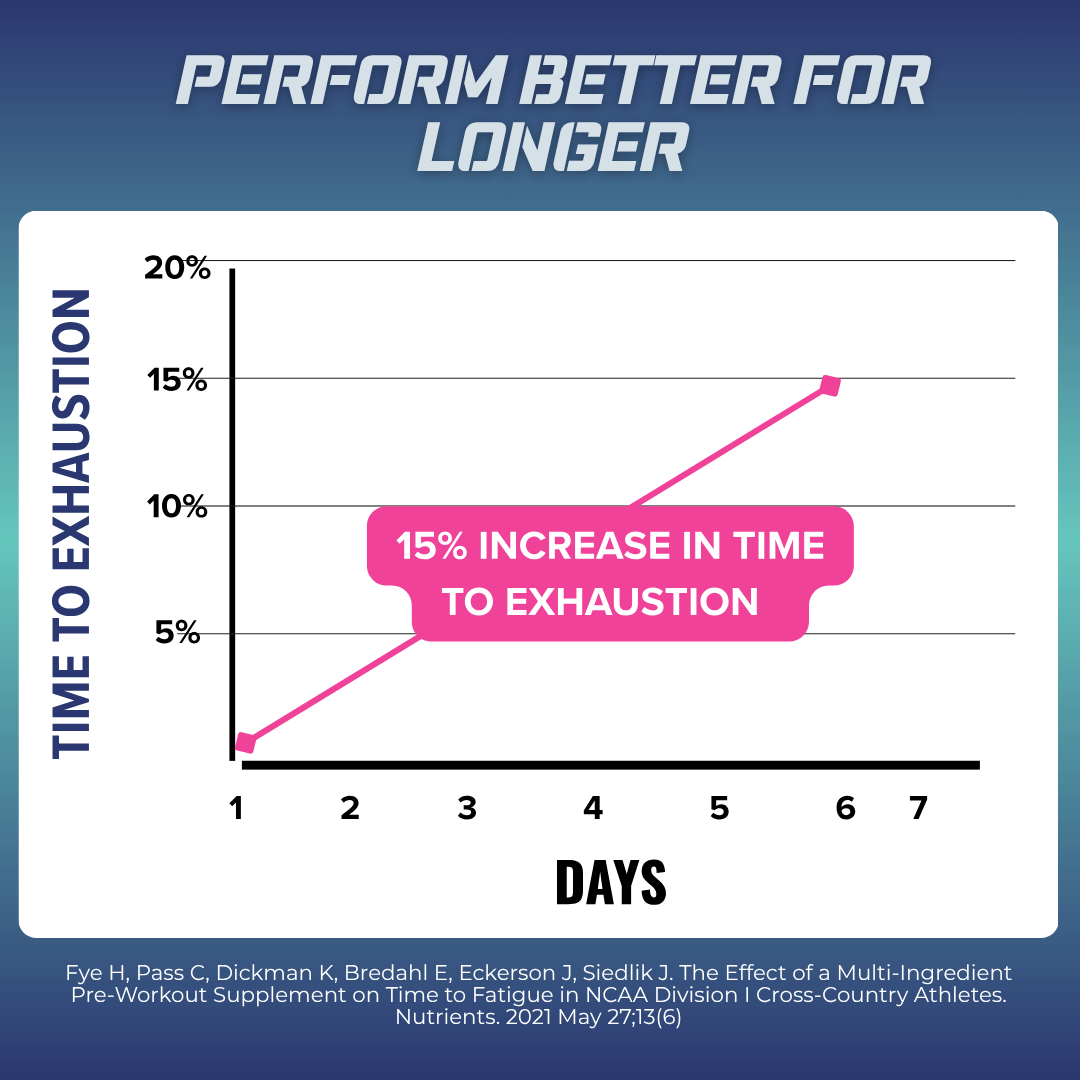 PERFORM BETTER FOR LONGER

TIME TO EXHAUSTION

20%

15%

10%

5%

15% INCREASE IN TIME TO EXHAUSTION

1 2 3 4 5 6 7

DAYS

Fye H, Pass C, Dickman K, Bredahl E, Eckerson J, Siedlik J. The Effect of a Multi-Ingredient Pre-Workout Supplement on Time to Fatigue in NCAA Division I Cross-Country Athletes. Nutrients. 2021 May 27;13(6)